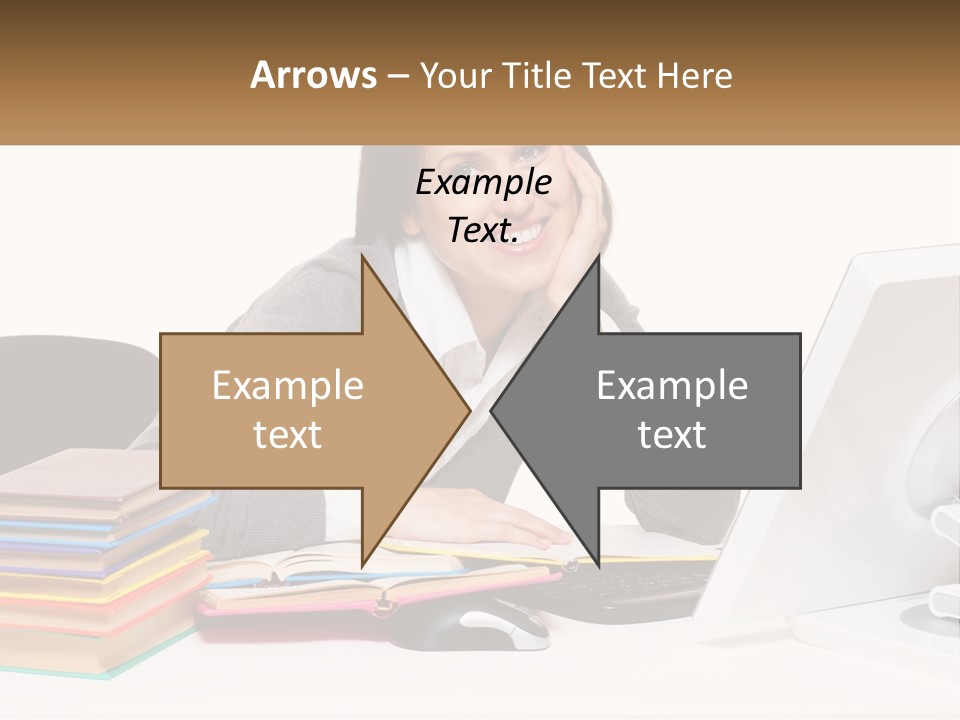 Arrows – Your Title Text Here

Example Text.

Example text

Example text